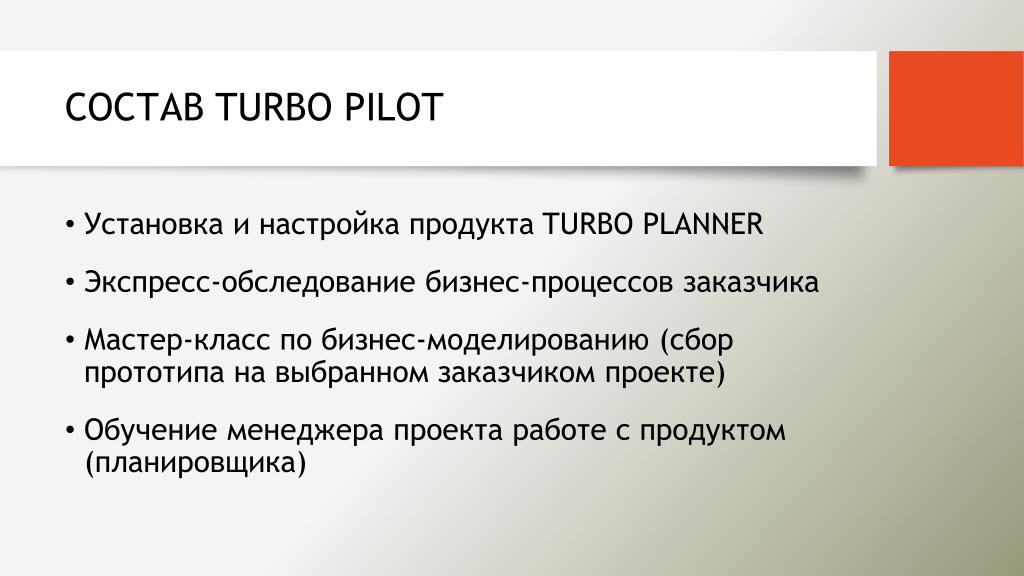 СОСТАВ TURBO PILOT

• Установка и настройка продукта TURBO PLANNER

• Экспресс-обследование бизнес-процессов заказчика

• Мастер-класс по бизнес-моделированию (сбор прототипа на выбранном заказчиком проекте)

• Обучение менеджера проекта работе с продуктом (планировщика)